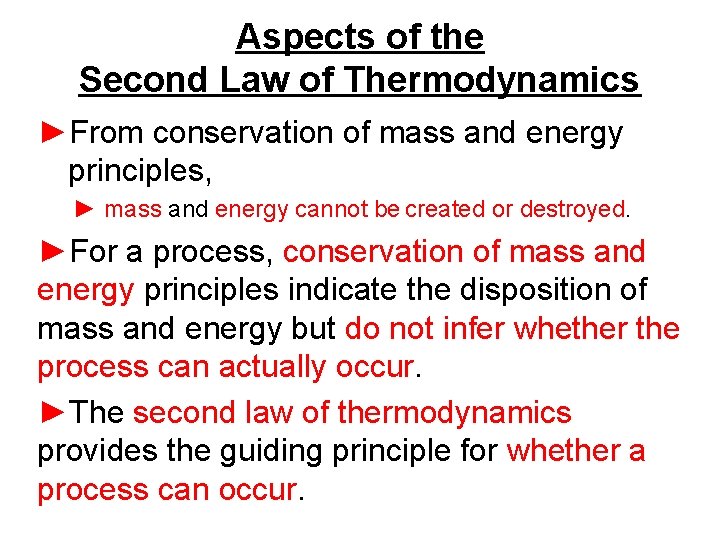 Aspects of the
Second Law of Thermodynamics

►From conservation of mass and energy principles,

► mass and energy cannot be created or destroyed.

►For a process, conservation of mass and energy principles indicate the disposition of mass and energy but do not infer whether the process can actually occur.

►The second law of thermodynamics provides the guiding principle for whether a process can occur.